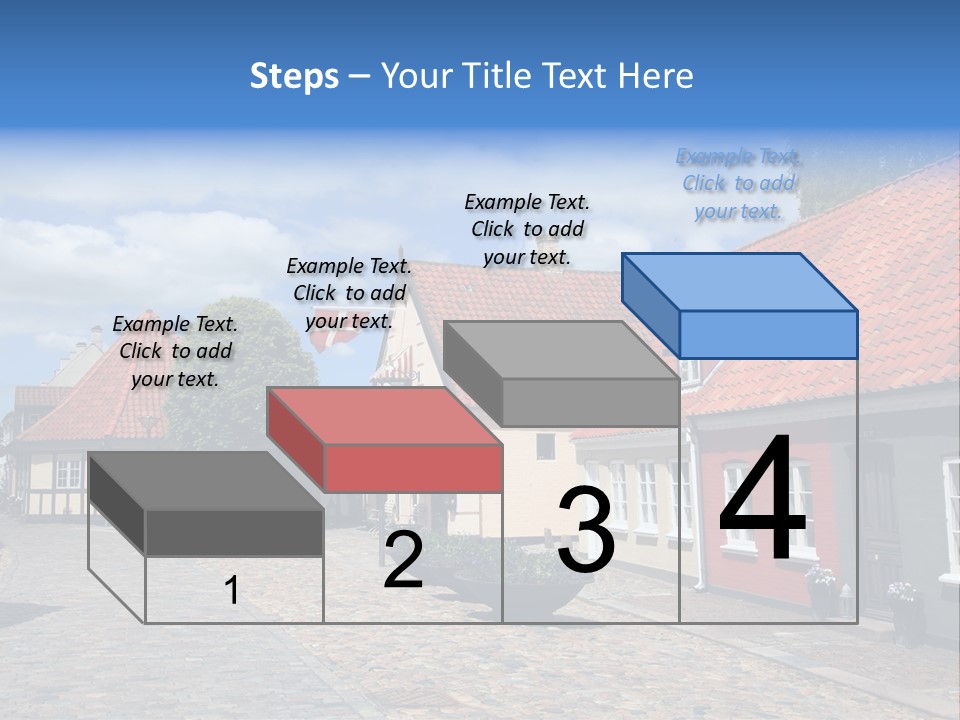 Steps – Your Title Text Here

Example Text. Click to add your text.

Example Text. Click to add your text.

Example Text. Click to add your text.

Example Text. Click to add your text.

1

2

3

4